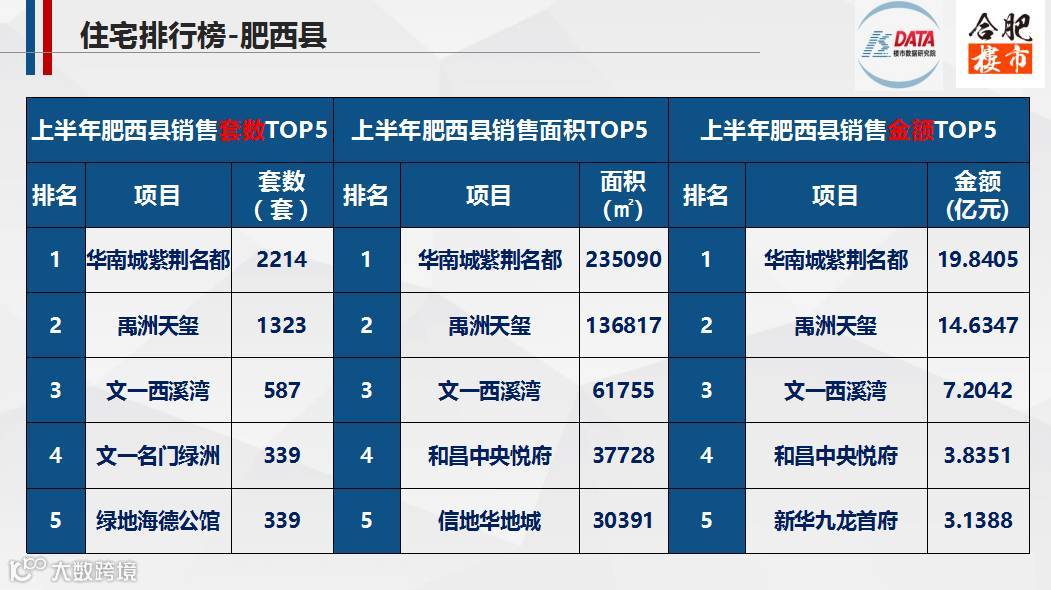 住宅排行榜-肥西县

DATA 楼市数据研究院

合肥楼市

| 上半年肥西县销售套数TOP5 | | | 上半年肥西县销售面积TOP5 | | | 上半年肥西县销售金额TOP5 | | |
|---|---|---|---|---|---|---|---|---|
| 排名 | 项目 | 套数（套） | 排名 | 项目 | 面积（㎡） | 排名 | 项目 | 金额（亿元） |
| 1 | 华南城紫荆名都 | 2214 | 1 | 华南城紫荆名都 | 235090 | 1 | 华南城紫荆名都 | 19.8405 |
| 2 | 禹洲天玺 | 1323 | 2 | 禹洲天玺 | 136817 | 2 | 禹洲天玺 | 14.6347 |
| 3 | 文一西溪湾 | 587 | 3 | 文一西溪湾 | 61755 | 3 | 文一西溪湾 | 7.2042 |
| 4 | 文一名门绿洲 | 339 | 4 | 和昌中央悦府 | 37728 | 4 | 和昌中央悦府 | 3.8351 |
| 5 | 绿地海德公馆 | 339 | 5 | 信地华地城 | 30391 | 5 | 新华九龙首府 | 3.1388 |

大数跨境